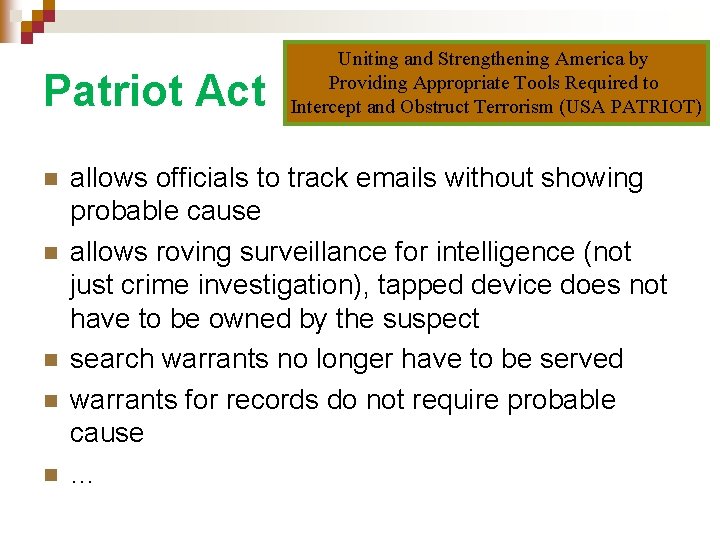 Patriot Act

Uniting and Strengthening America by Providing Appropriate Tools Required to Intercept and Obstruct Terrorism (USA PATRIOT)

- allows officials to track emails without showing probable cause
- allows roving surveillance for intelligence (not just crime investigation), tapped device does not have to be owned by the suspect
- search warrants no longer have to be served
- warrants for records do not require probable cause
- …